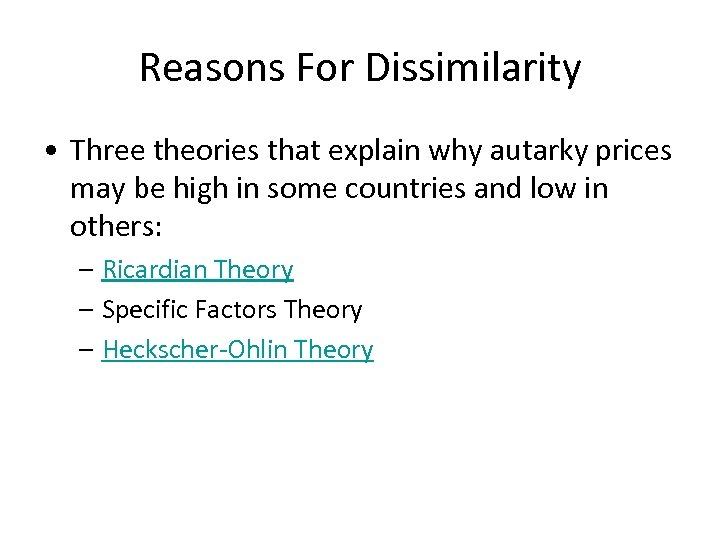 Reasons For Dissimilarity

• Three theories that explain why autarky prices may be high in some countries and low in others:
– Ricardian Theory
– Specific Factors Theory
– Heckscher-Ohlin Theory